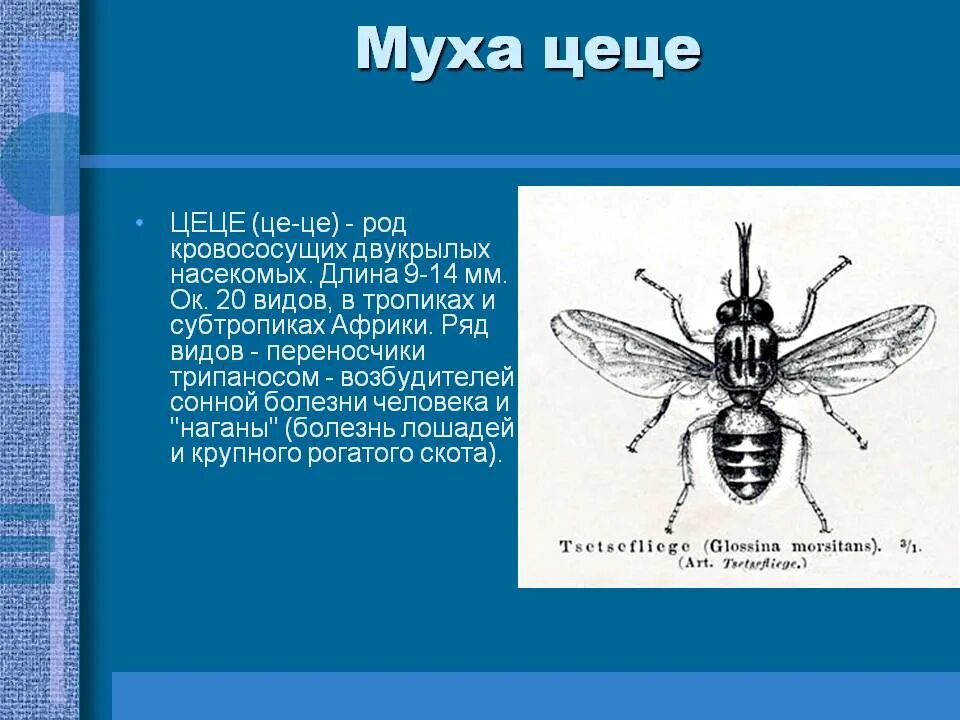 Муха цеце

• ЦЕЦЕ (це-це) - род кровососущих двукрылых насекомых. Длина 9-14 мм. Ок. 20 видов, в тропиках и субтропиках Африки. Ряд видов - переносчики трипаносом - возбудителей сонной болезни человека и "наганы" (болезнь лошадей и крупного рогатого скота).

Tsetsefliege (Glossina morsitans). $^3/_1$.
(Art. Tsetsefliege.)